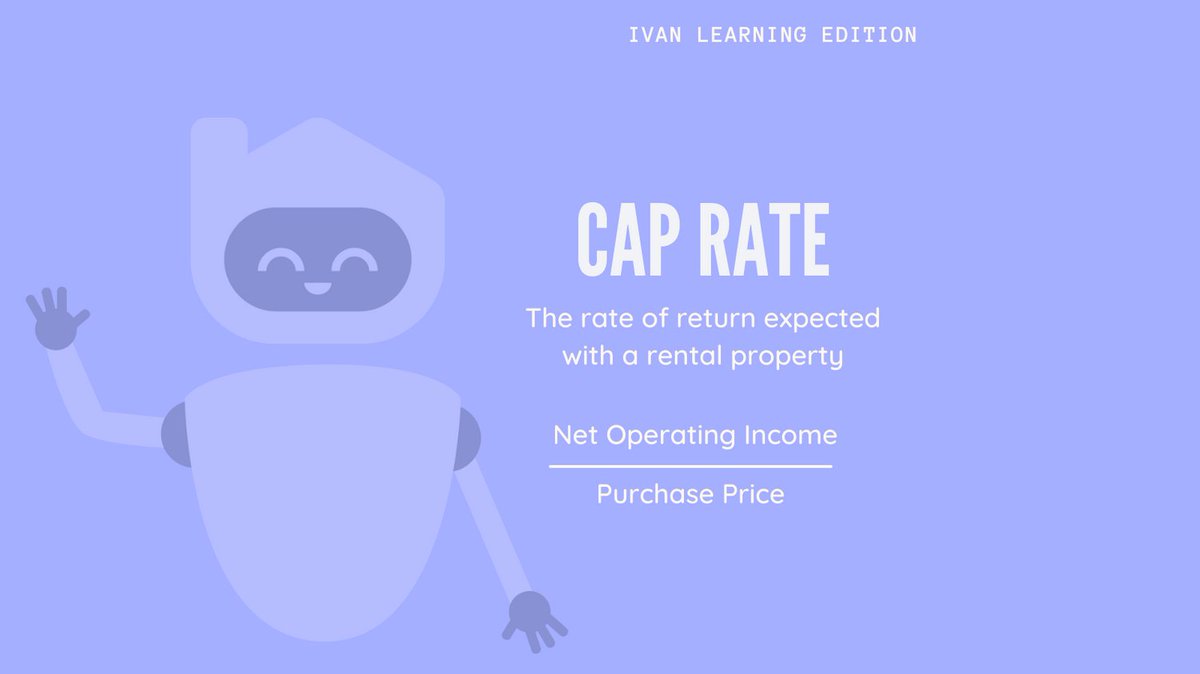 IVAN LEARNING EDITION

CAP RATE

The rate of return expected with a rental property

$\frac{\text{Net Operating Income}}{\text{Purchase Price}}$